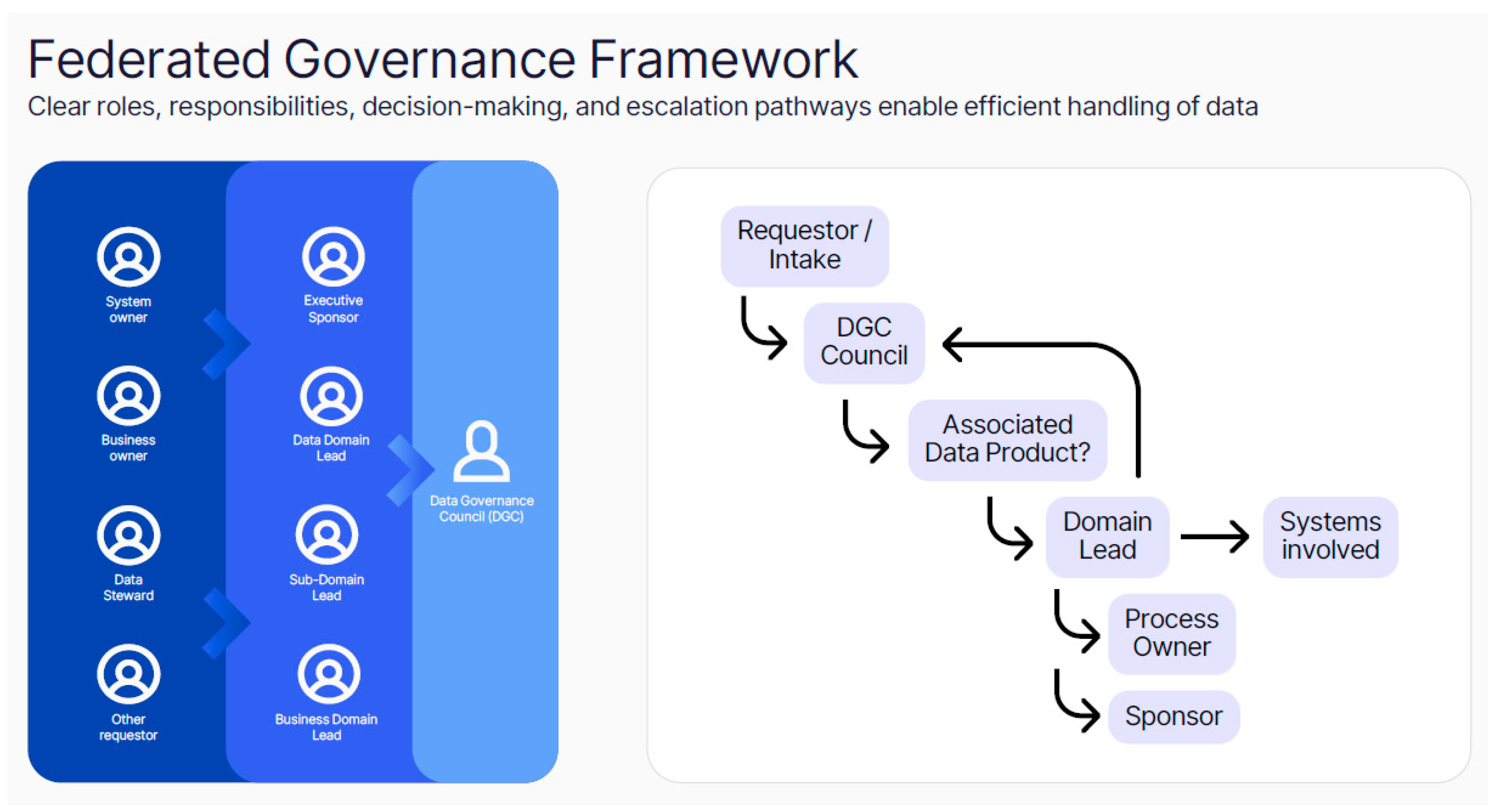 Federated Governance Framework

Clear roles, responsibilities, decision-making, and escalation pathways enable efficient handling of data

System owner

Business owner

Data Steward

Other requestor

Executive Sponsor

Data Domain Lead

Sub-Domain Lead

Business Domain Lead

Data Governance Council (DGC)

Requestor / Intake

DGC Council

Associated Data Product?

Domain Lead

Systems involved

Process Owner

Sponsor